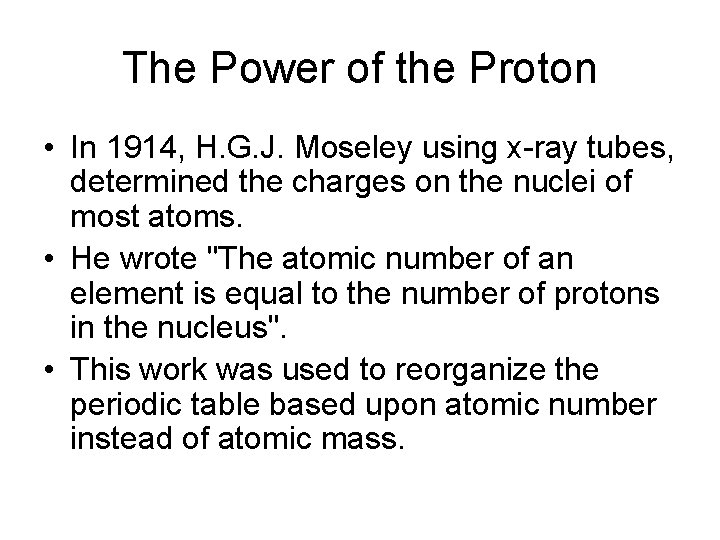 The Power of the Proton

• In 1914, H.G.J. Moseley using x-ray tubes, determined the charges on the nuclei of most atoms.
• He wrote "The atomic number of an element is equal to the number of protons in the nucleus".
• This work was used to reorganize the periodic table based upon atomic number instead of atomic mass.